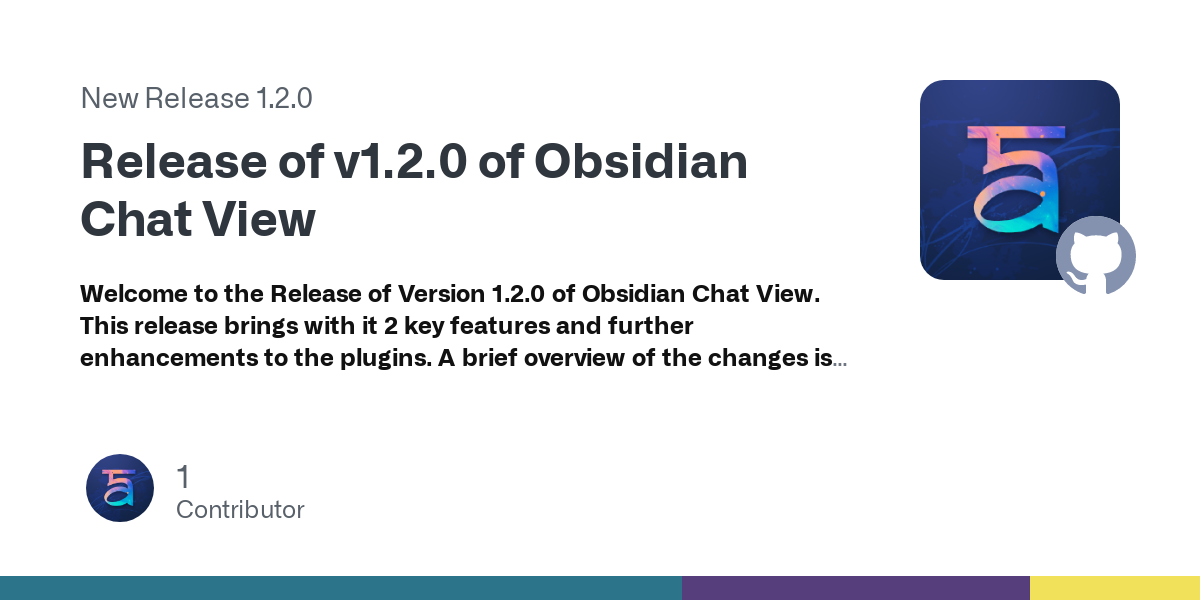 New Release 1.2.0

Release of v1.2.0 of Obsidian Chat View

Welcome to the Release of Version 1.2.0 of Obsidian Chat View. This release brings with it 2 key features and further enhancements to the plugins. A brief overview of the changes is…

1
Contributor